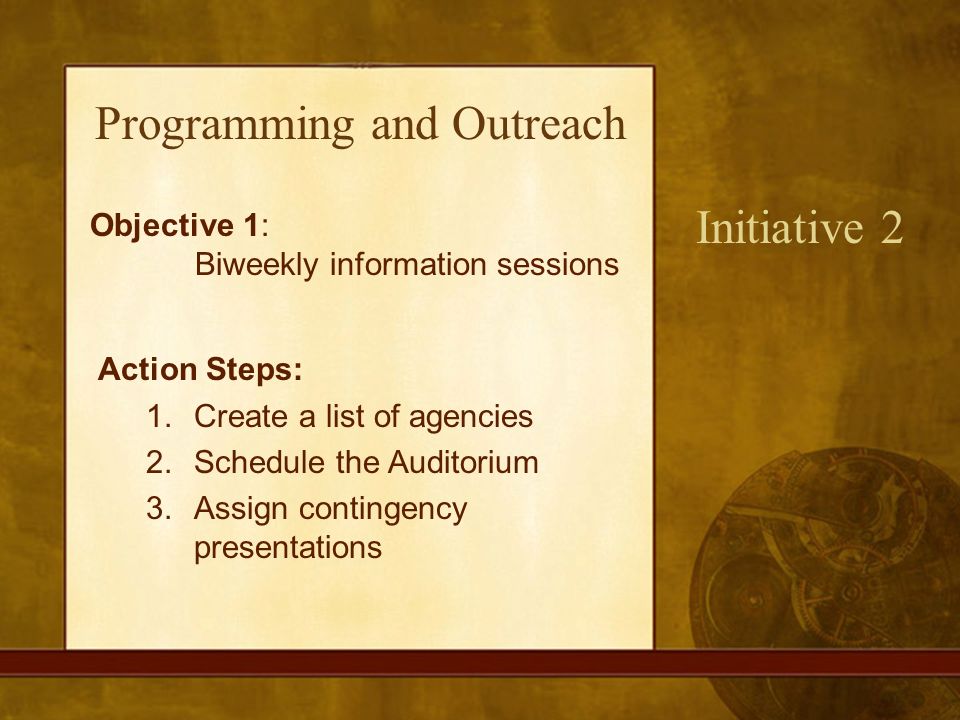 Programming and Outreach

Objective 1:
Biweekly information sessions

Action Steps:
1. Create a list of agencies
2. Schedule the Auditorium
3. Assign contingency presentations

Initiative 2